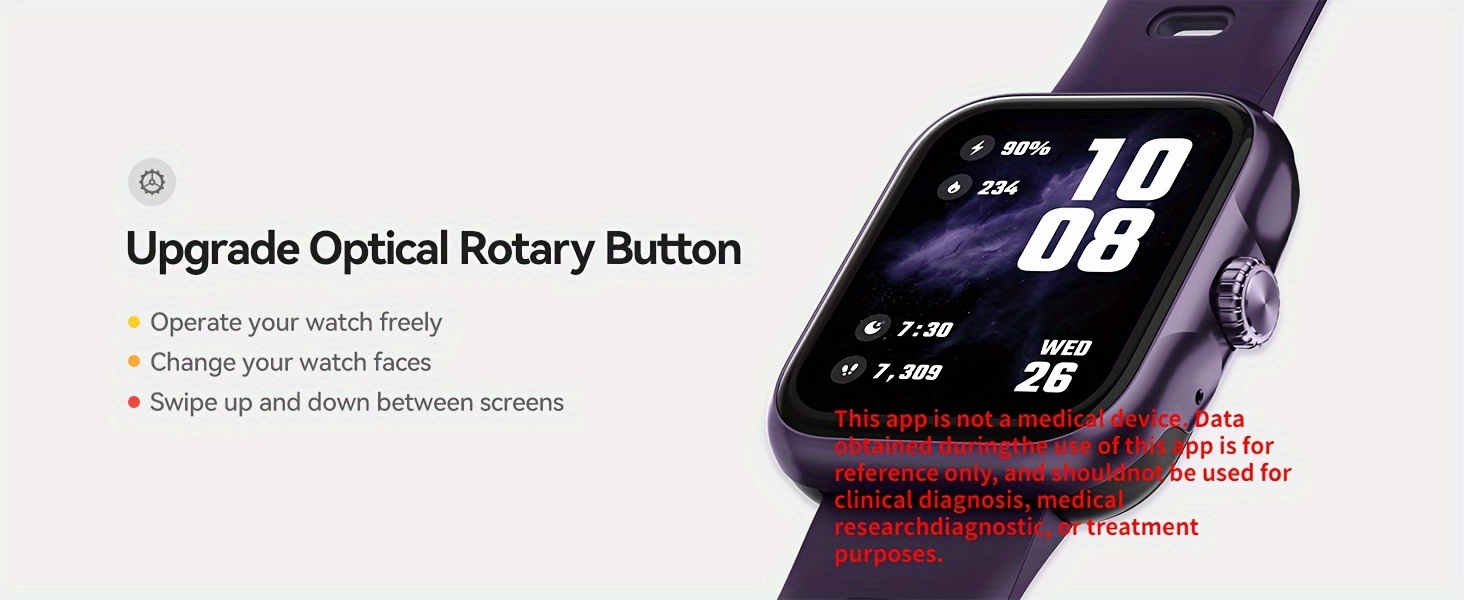 Upgrade Optical Rotary Button

Operate your watch freely
Change your watch faces
Swipe up and down between screens

90%
234
10
08
7:30
7,309
WED
26

This app is not a medical device. Data obtained duringthe use of this app is for reference only, and shouldnot be used for clinical diagnosis, medical researchdiagnostic, or treatment purposes.